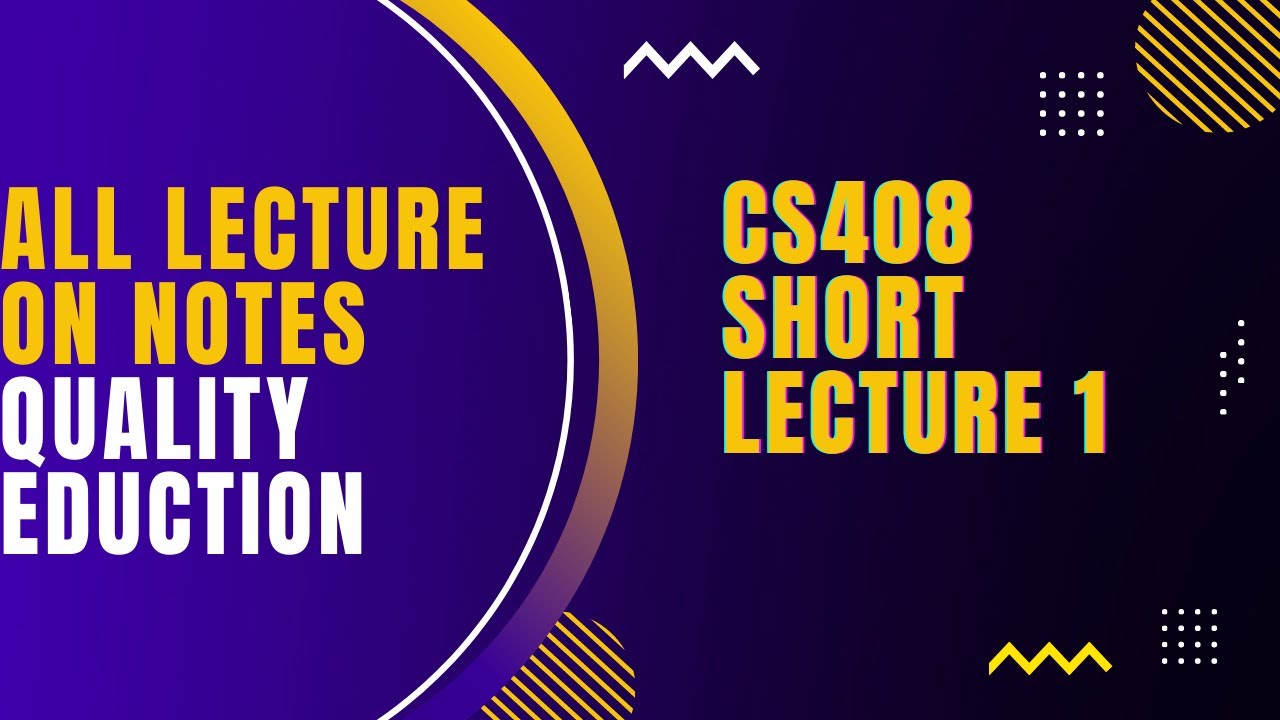 ALL LECTURE ON NOTES QUALITY EDUCTION

CS408 SHORT LECTURE 1